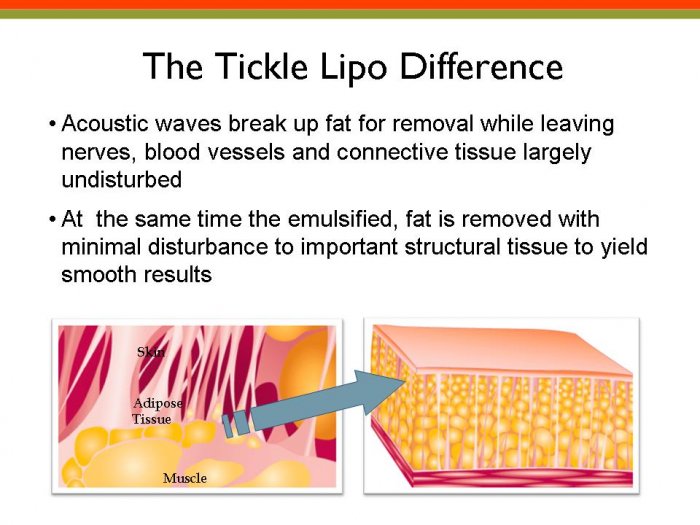 The Tickle Lipo Difference

• Acoustic waves break up fat for removal while leaving nerves, blood vessels and connective tissue largely undisturbed

• At  the same time the emulsified, fat is removed with minimal disturbance to important structural tissue to yield smooth results

Skin

Adipose Tissue

Muscle